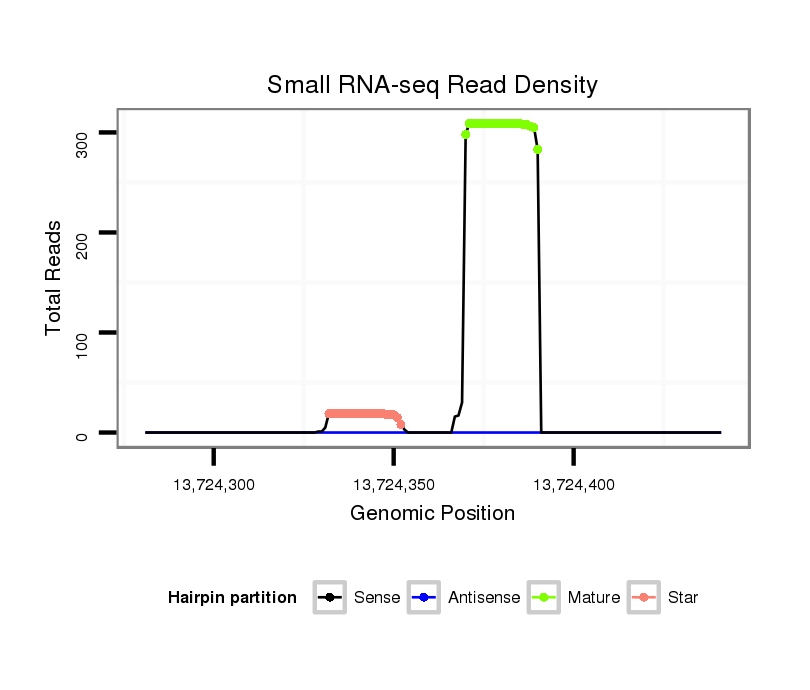 Small RNA-seq Read Density

Total Reads

300
200
100
0

13,724,300
13,724,350
13,724,400

Genomic Position

Hairpin partition
Sense
Antisense
Mature
Star